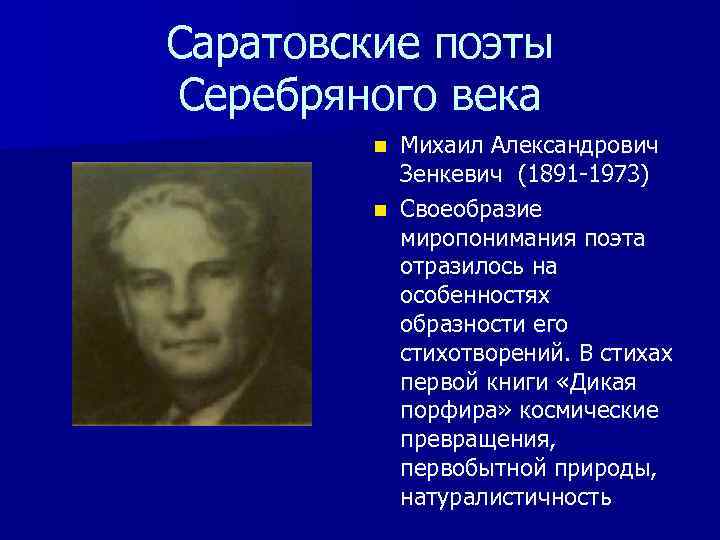 Саратовские поэты Серебряного века

Михаил Александрович Зенкевич (1891-1973)

Своеобразие миропонимания поэта отразилось на особенностях образности его стихотворений. В стихах первой книги «Дикая порфира» космические превращения, первобытной природы, натуралистичность